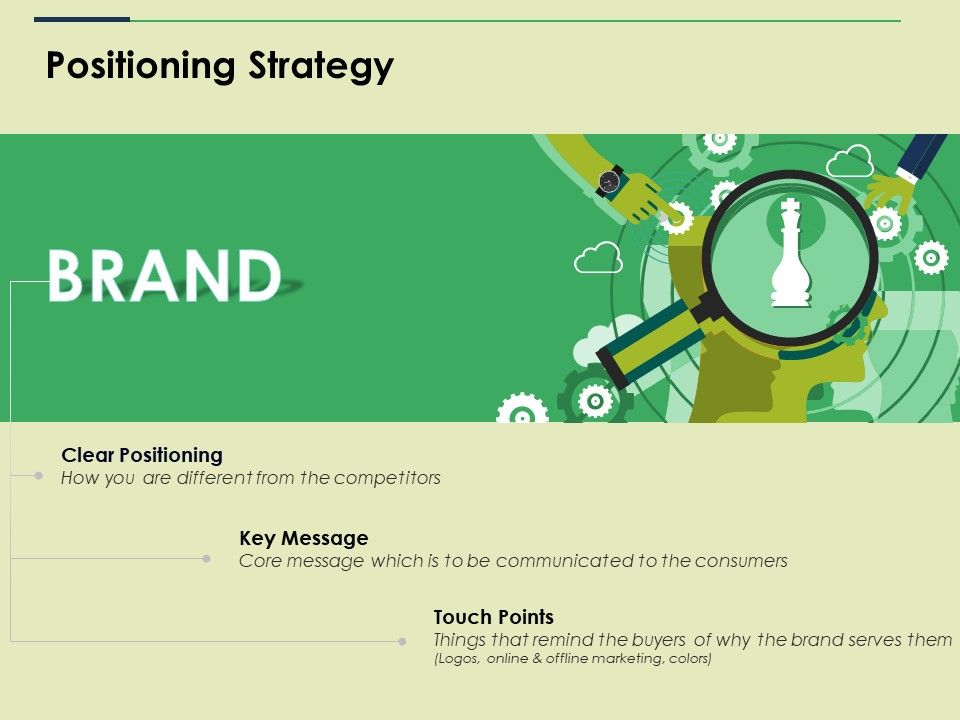 Positioning Strategy

BRAND

Clear Positioning
How you are different from the competitors

Key Message
Core message which is to be communicated to the consumers

Touch Points
Things that remind the buyers of why the brand serves them
(Logos, online & offline marketing, colors)